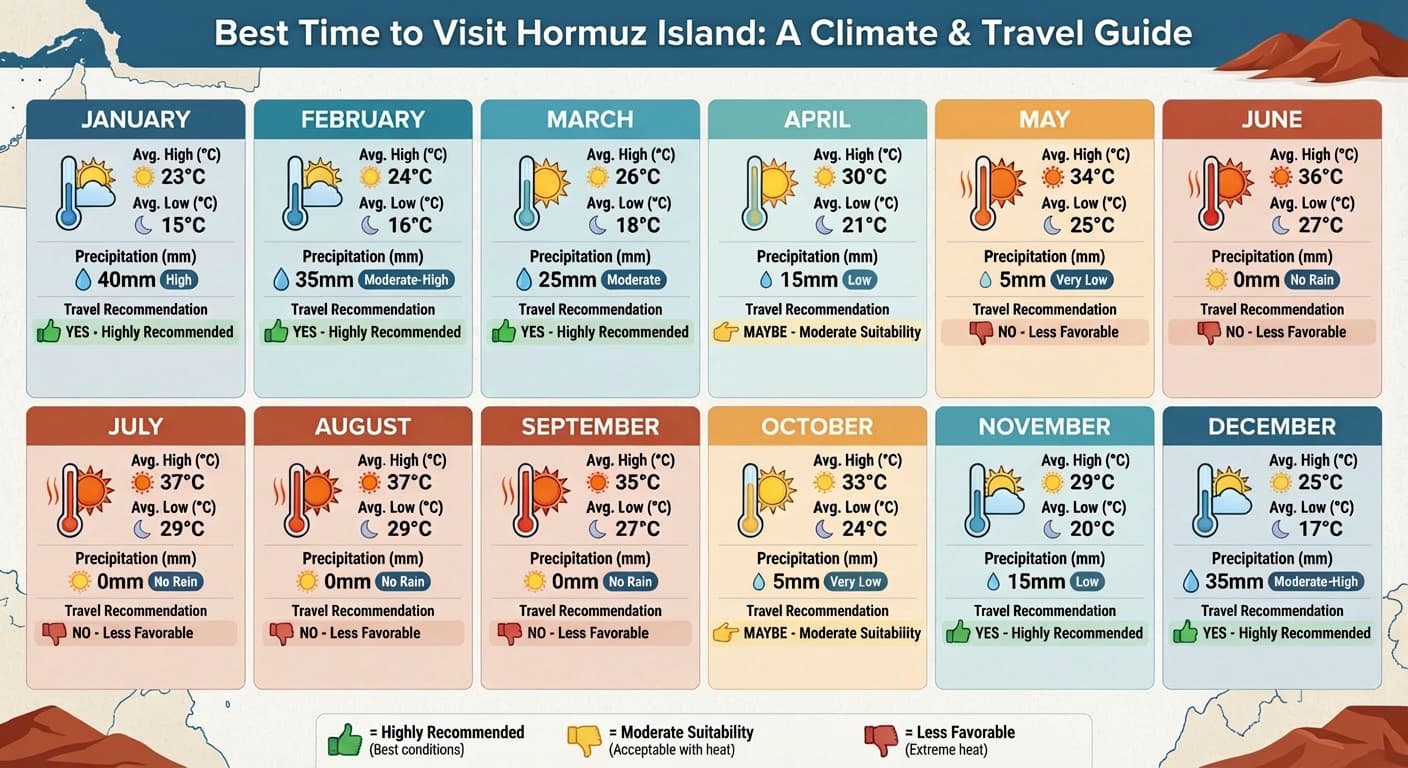 Best Time to Visit Hormuz Island: A Climate & Travel Guide

JANUARY
Avg. High (°C) 23°C
Avg. Low (°C) 15°C
Precipitation (mm)
40mm High
Travel Recommendation
YES - Highly Recommended

FEBRUARY
Avg. High (°C) 24°C
Avg. Low (°C) 16°C
Precipitation (mm)
35mm Moderate-High
Travel Recommendation
YES - Highly Recommended

MARCH
Avg. High (°C) 26°C
Avg. Low (°C) 18°C
Precipitation (mm)
25mm Moderate
Travel Recommendation
YES - Highly Recommended

APRIL
Avg. High (°C) 30°C
Avg. Low (°C) 21°C
Precipitation (mm)
15mm Low
Travel Recommendation
MAYBE - Moderate Suitability

MAY
Avg. High (°C) 34°C
Avg. Low (°C) 25°C
Precipitation (mm)
5mm Very Low
Travel Recommendation
NO - Less Favorable

JUNE
Avg. High (°C) 36°C
Avg. Low (°C) 27°C
Precipitation (mm)
0mm No Rain
Travel Recommendation
NO - Less Favorable

JULY
Avg. High (°C) 37°C
Avg. Low (°C) 29°C
Precipitation (mm)
0mm No Rain
Travel Recommendation
NO - Less Favorable

AUGUST
Avg. High (°C) 37°C
Avg. Low (°C) 29°C
Precipitation (mm)
0mm No Rain
Travel Recommendation
NO - Less Favorable

SEPTEMBER
Avg. High (°C) 35°C
Avg. Low (°C) 27°C
Precipitation (mm)
0mm No Rain
Travel Recommendation
NO - Less Favorable

OCTOBER
Avg. High (°C) 33°C
Avg. Low (°C) 24°C
Precipitation (mm)
5mm Very Low
Travel Recommendation
MAYBE - Moderate Suitability

NOVEMBER
Avg. High (°C) 29°C
Avg. Low (°C) 20°C
Precipitation (mm)
15mm Low
Travel Recommendation
YES - Highly Recommended

DECEMBER
Avg. High (°C) 25°C
Avg. Low (°C) 17°C
Precipitation (mm)
35mm Moderate-High
Travel Recommendation
YES - Highly Recommended

= Highly Recommended (Best conditions)
= Moderate Suitability (Acceptable with heat)
= Less Favorable (Extreme heat)